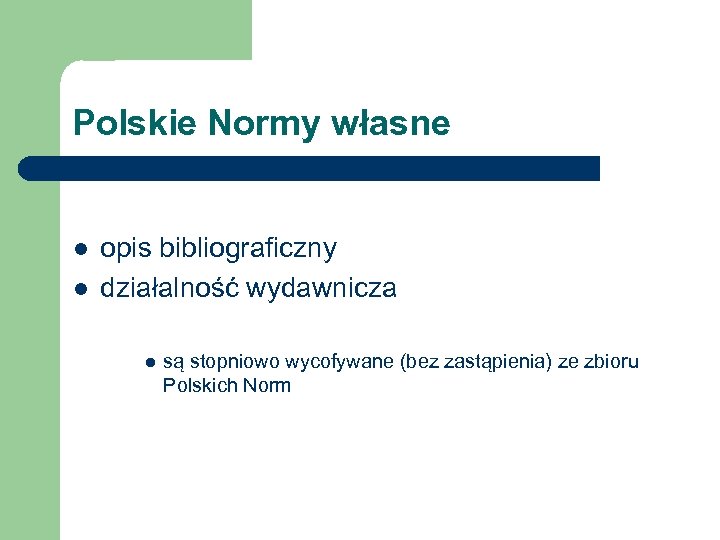 Polskie Normy własne

- opis bibliograficzny
- działalność wydawnicza
  - są stopniowo wycofywane (bez zastąpienia) ze zbioru Polskich Norm